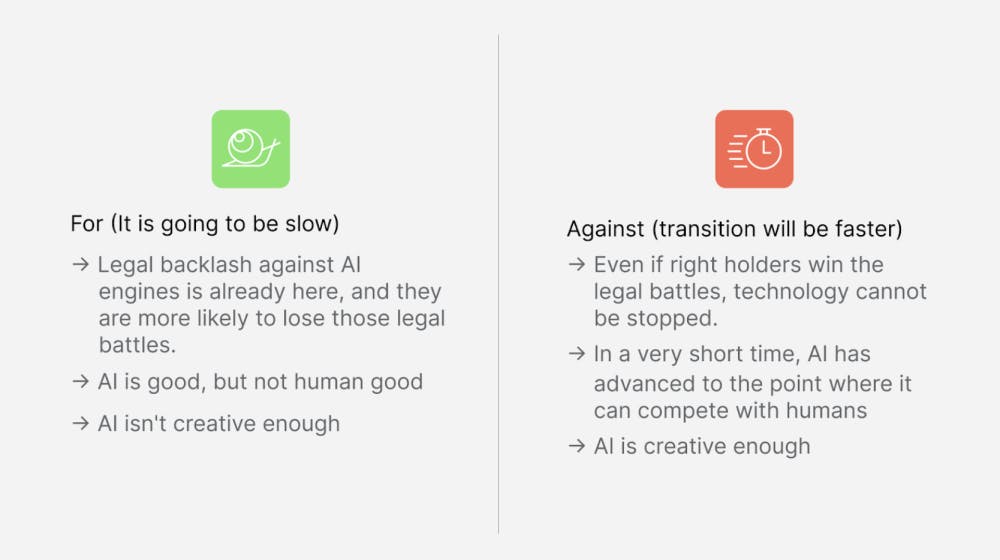 For (It is going to be slow)

→ Legal backlash against AI engines is already here, and they are more likely to lose those legal battles.

→ AI is good, but not human good

→ AI isn't creative enough

Against (transition will be faster)

→ Even if right holders win the legal battles, technology cannot be stopped.

→ In a very short time, AI has advanced to the point where it can compete with humans

→ AI is creative enough